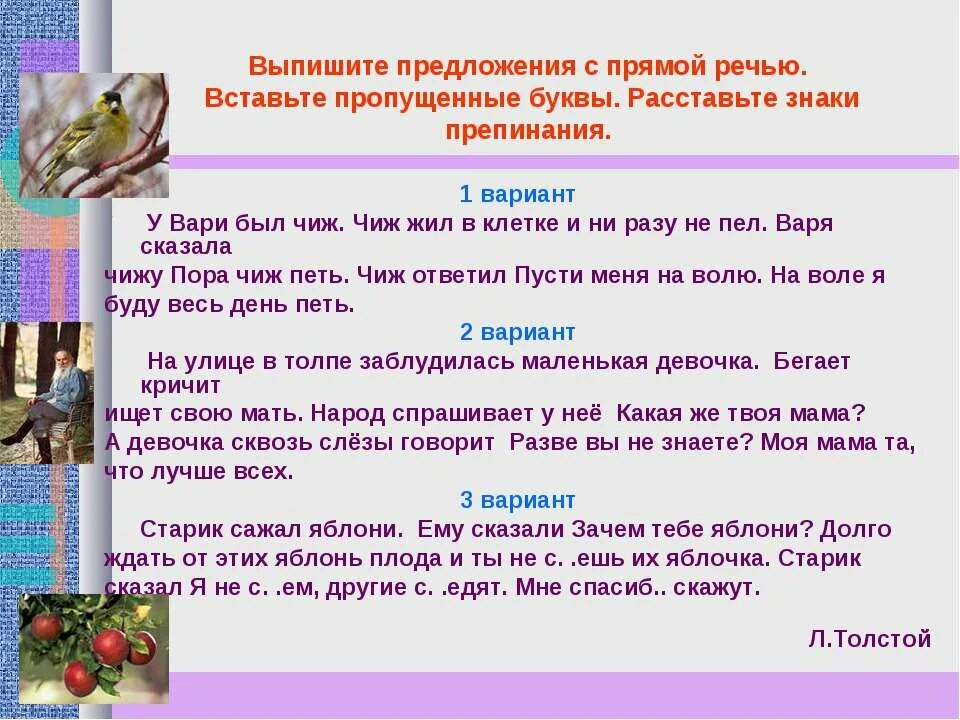 Выпишите предложения с прямой речью. Вставьте пропущенные буквы. Расставьте знаки препинания.

1 вариант

У Вари был чиж. Чиж жил в клетке и ни разу не пел. Варя сказала чижу Пора чиж петь. Чиж ответил Пусти меня на волю. На воле я буду весь день петь.

2 вариант

На улице в толпе заблудилась маленькая девочка. Бегает кричит ищет свою мать. Народ спрашивает у неё Какая же твоя мама? А девочка сквозь слёзы говорит Разве вы не знаете? Моя мама та, что лучше всех.

3 вариант

Старик сажал яблони. Ему сказали Зачем тебе яблони? Долго ждать от этих яблонь плода и ты не с. .ешь их яблочка. Старик сказал Я не с. .ем, другие с. .едят. Мне спасиб.. скажут.

Л.Толстой